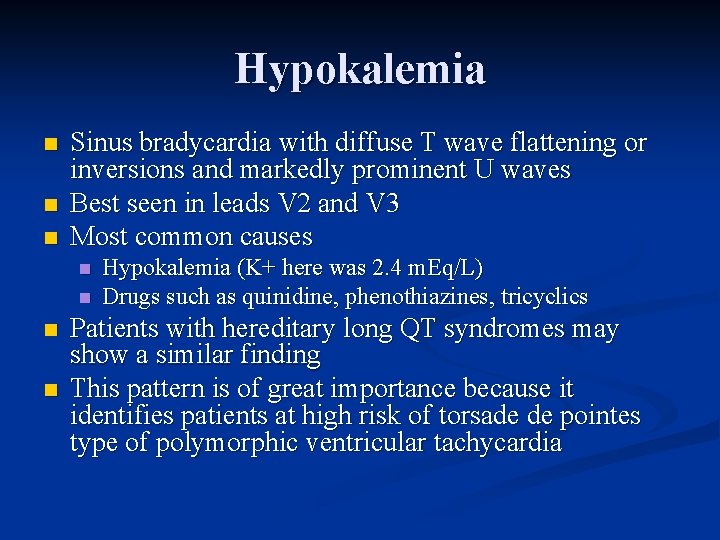 Hypokalemia

- Sinus bradycardia with diffuse T wave flattening or inversions and markedly prominent U waves
- Best seen in leads V2 and V3
- Most common causes
  - Hypokalemia (K+ here was 2.4 mEq/L)
  - Drugs such as quinidine, phenothiazines, tricyclics
- Patients with hereditary long QT syndromes may show a similar finding
- This pattern is of great importance because it identifies patients at high risk of torsade de pointes type of polymorphic ventricular tachycardia